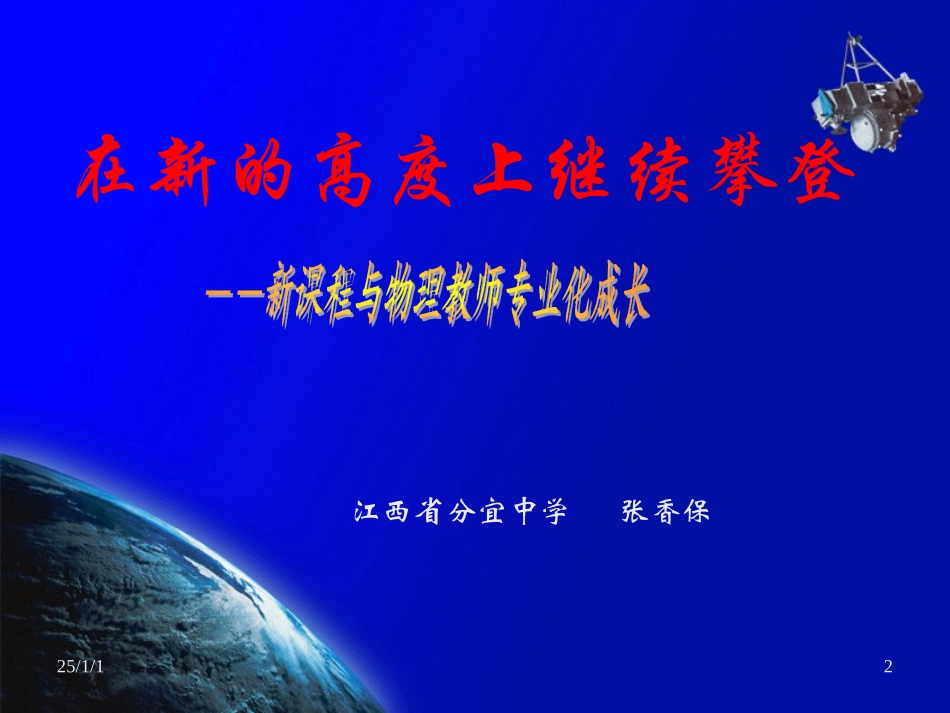 在新的高度上继续攀登

——新课程与物理教师专业化成长

江西省分宜中学　　张香保

25/1/1

2